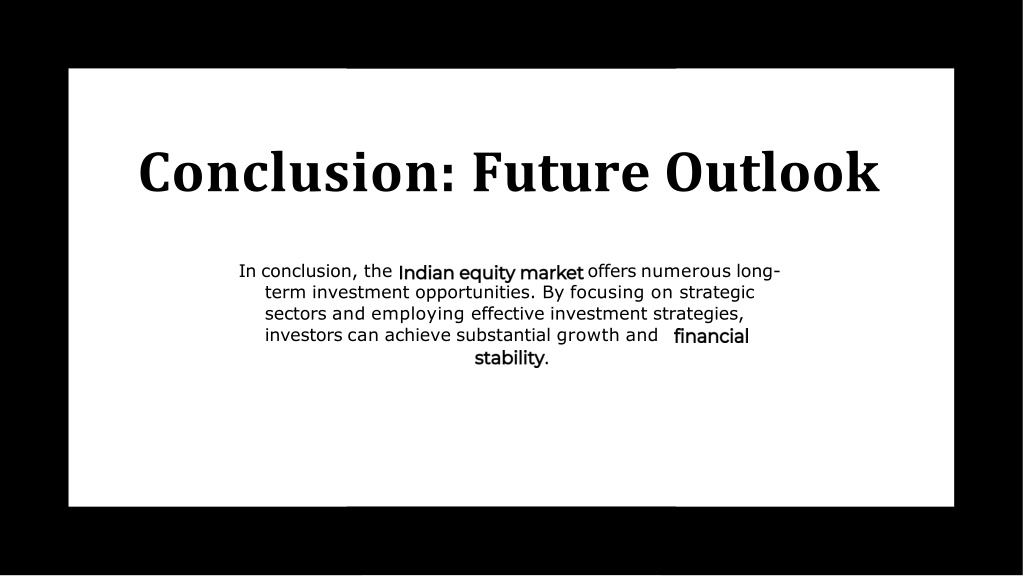 Conclusion: Future Outlook

In conclusion, the Indian equity market offers numerous long-term investment opportunities. By focusing on strategic sectors and employing effective investment strategies, investors can achieve substantial growth and financial stability.